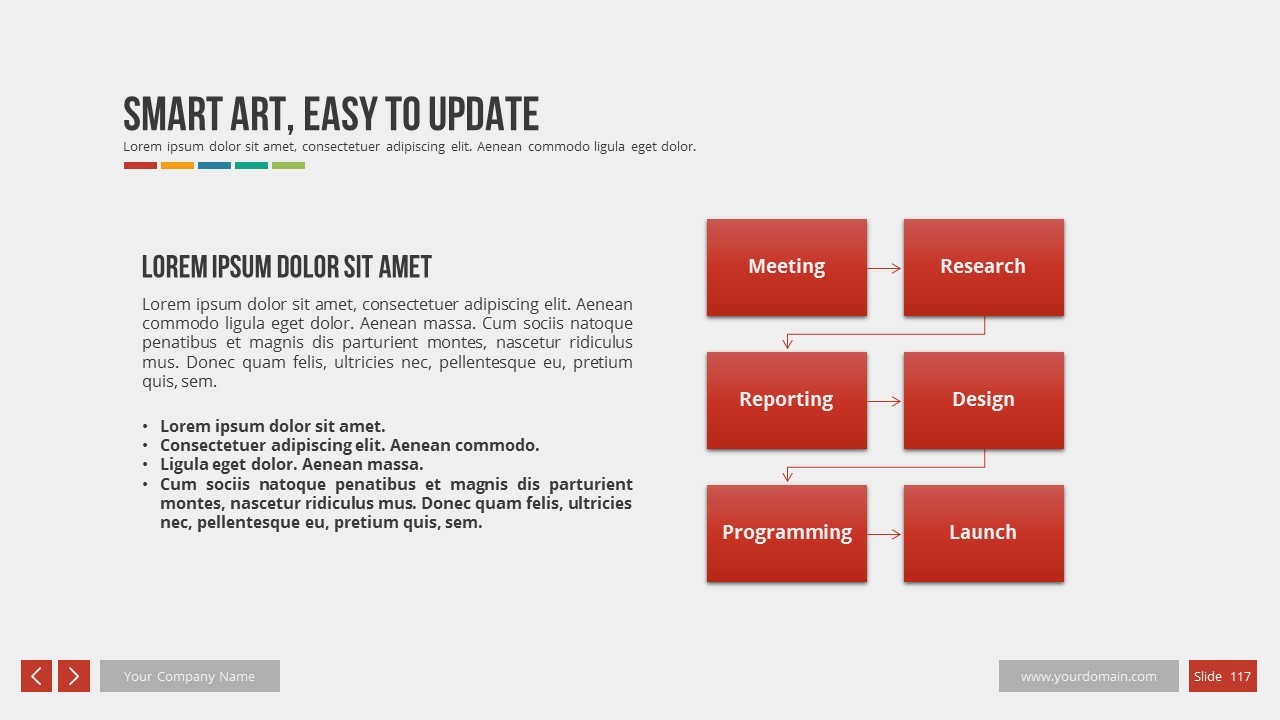 SMART ART, EASY TO UPDATE
Lorem ipsum dolor sit amet, consectetuer adipiscing elit. Aenean commodo ligula eget dolor.

LOREM IPSUM DOLOR SIT AMET
Lorem ipsum dolor sit amet, consectetuer adipiscing elit. Aenean commodo ligula eget dolor. Aenean massa. Cum sociis natoque penatibus et magnis dis parturient montes, nascetur ridiculus mus. Donec quam felis, ultricies nec, pellentesque eu, pretium quis, sem.

• Lorem ipsum dolor sit amet.
• Consectetuer adipiscing elit. Aenean commodo.
• Ligula eget dolor. Aenean massa.
• Cum sociis natoque penatibus et magnis dis parturient montes, nascetur ridiculus mus. Donec quam felis, ultricies nec, pellentesque eu, pretium quis, sem.

Meeting
Research
Reporting
Design
Programming
Launch

Your Company Name
www.yourdomain.com
Slide 117